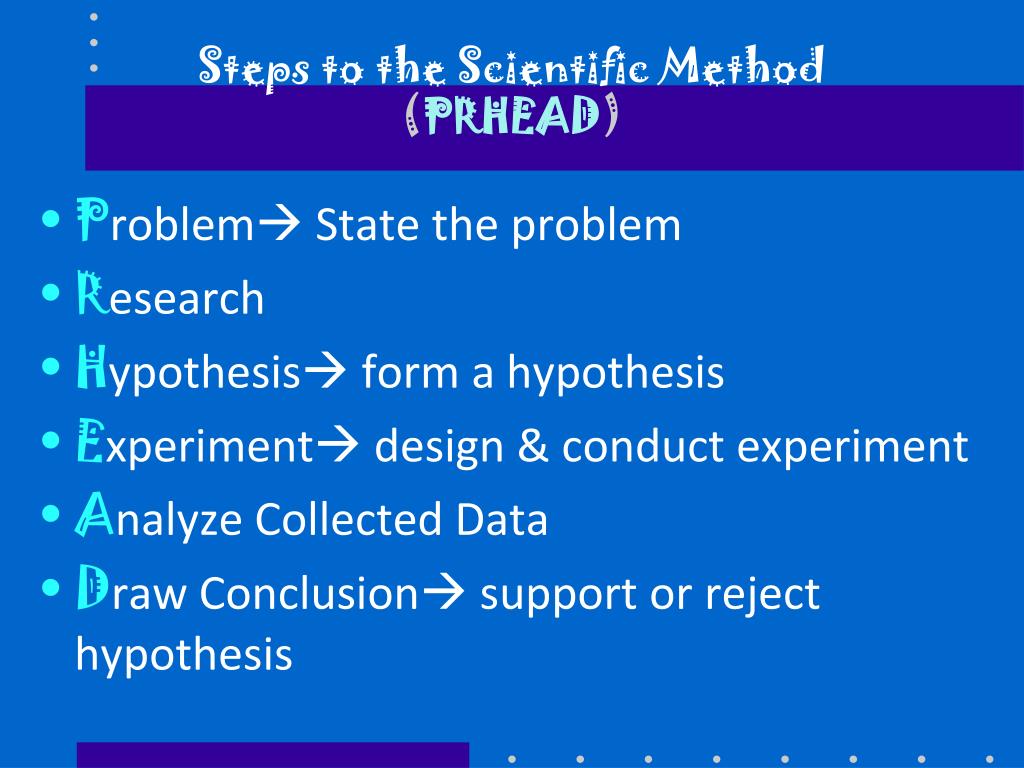 Steps to the Scientific Method
(PRHEAD)

• Problem→ State the problem
• Research
• Hypothesis→ form a hypothesis
• Experiment→ design & conduct experiment
• Analyze Collected Data
• Draw Conclusion→ support or reject hypothesis